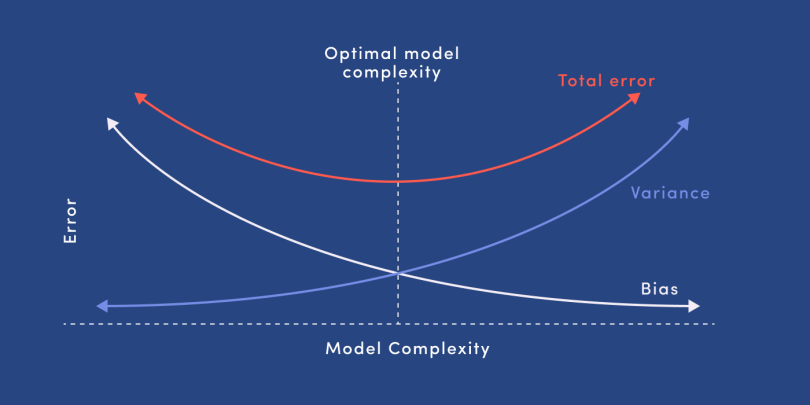 Optimal model complexity

Total error

Variance

Error

Bias

Model Complexity